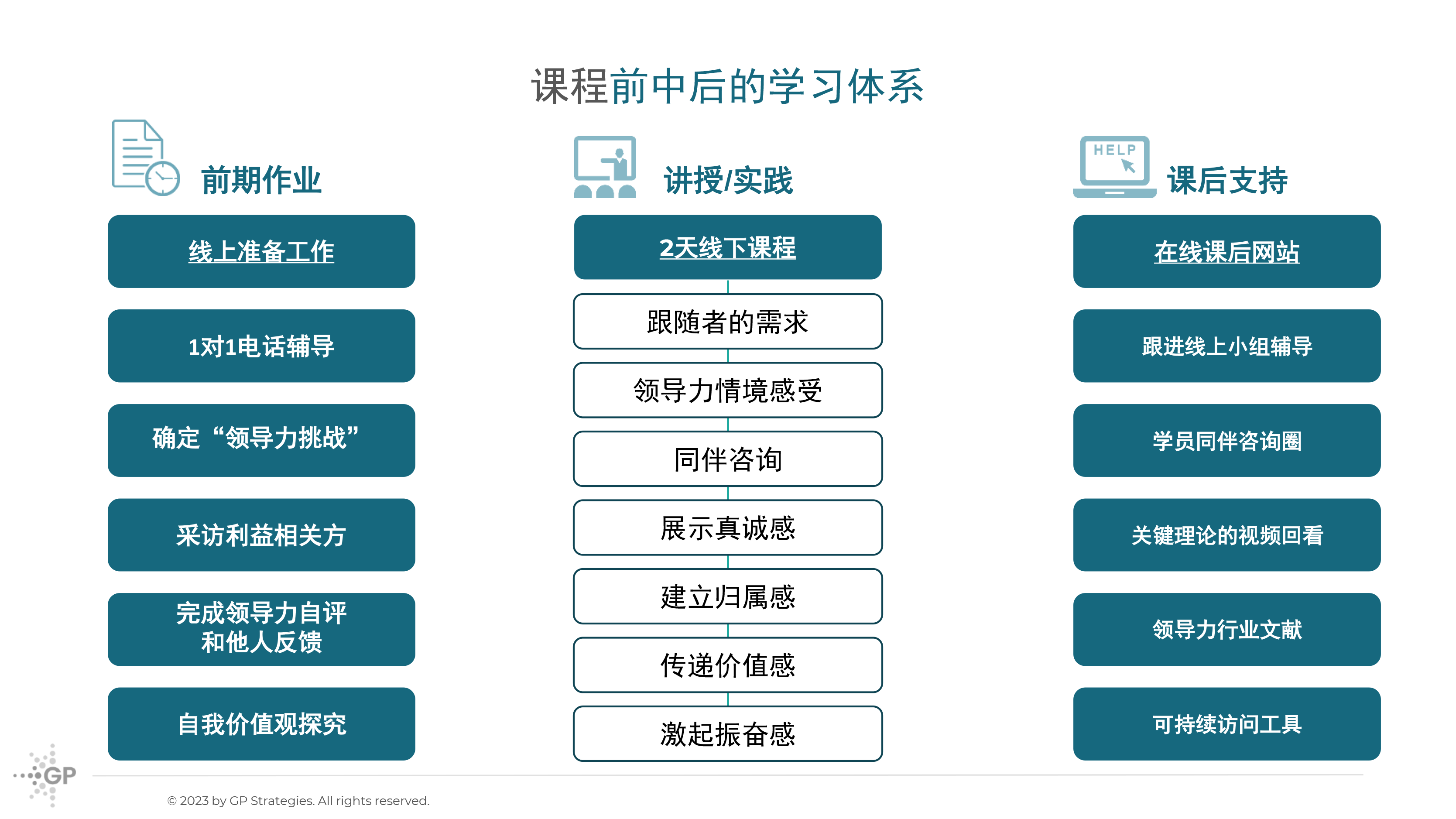 课程前中后的学习体系

前期作业

线上准备工作

1对1电话辅导

确定“领导力挑战”

采访利益相关方

完成领导力自评和他人反馈

自我价值观探究

讲授/实践

2天线下课程

跟随者的需求

领导力情境感受

同伴咨询

展示真诚感

建立归属感

传递价值感

激起振奋感

HELP

课后支持

在线课后网站

跟进线上小组辅导

学员同伴咨询圈

关键理论的视频回看

领导力行业文献

可持续访问工具

GP

© 2023 by GP Strategies. All rights reserved.